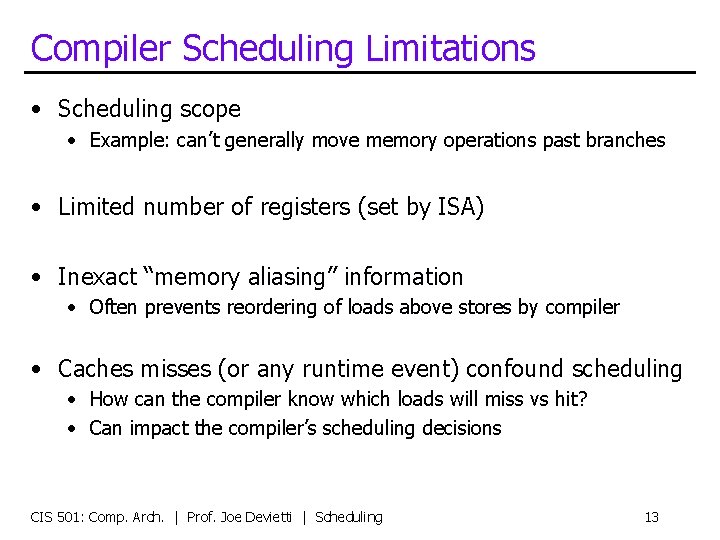 Compiler Scheduling Limitations

• Scheduling scope
  • Example: can't generally move memory operations past branches

• Limited number of registers (set by ISA)

• Inexact "memory aliasing" information
  • Often prevents reordering of loads above stores by compiler

• Caches misses (or any runtime event) confound scheduling
  • How can the compiler know which loads will miss vs hit?
  • Can impact the compiler's scheduling decisions

CIS 501: Comp. Arch. | Prof. Joe Devietti | Scheduling 13